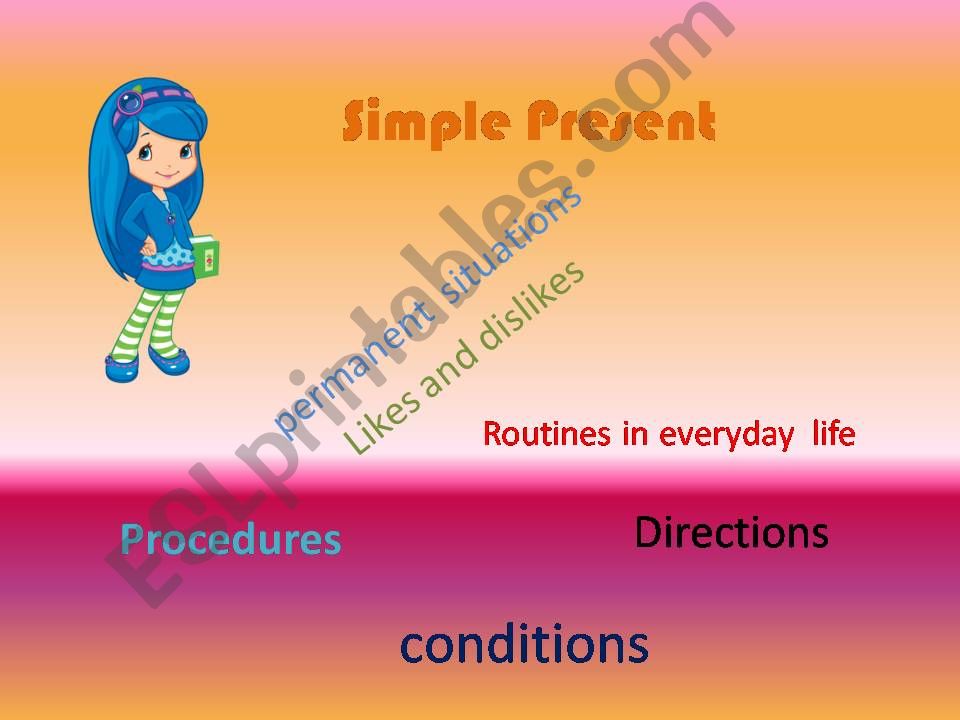 Simple Present

permanent situations

Likes and dislikes

Routines in everyday life

Procedures

Directions

conditions

ESLprintables.com